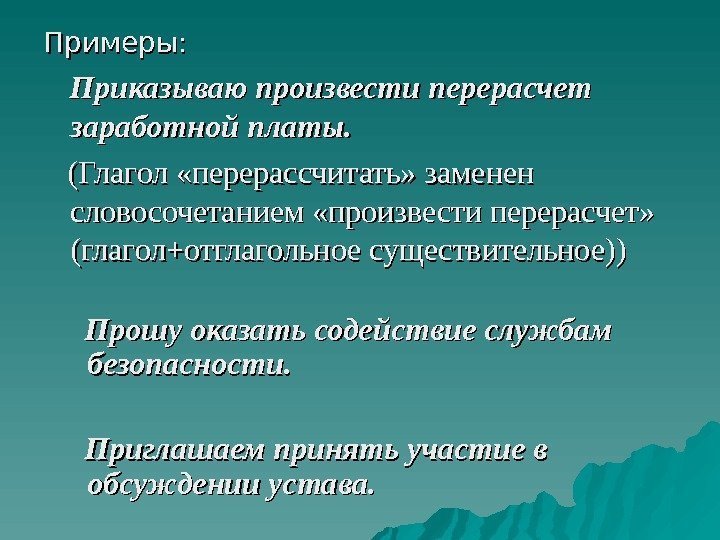 Примеры:

Приказываю произвести перерасчет заработной платы.

(Глагол «перерассчитать» заменен словосочетанием «произвести перерасчет» (глагол+отглагольное существительное))

Прошу оказать содействие службам безопасности.

Приглашаем принять участие в обсуждении устава.